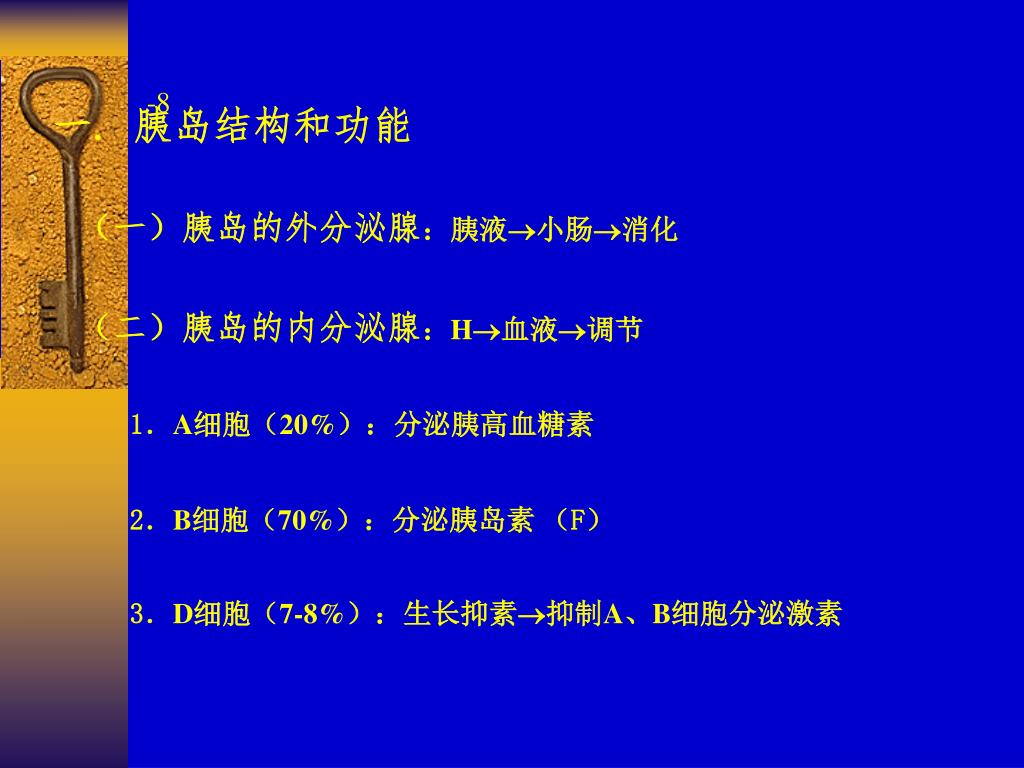 8

一．胰岛结构和功能

（一）胰岛的外分泌腺：胰液→小肠→消化

（二）胰岛的内分泌腺：H→血液→调节

1．A细胞（20%）：分泌胰高血糖素

2．B细胞（70%）：分泌胰岛素（F）

3．D细胞（7-8%）：生长抑素→抑制A、B细胞分泌激素